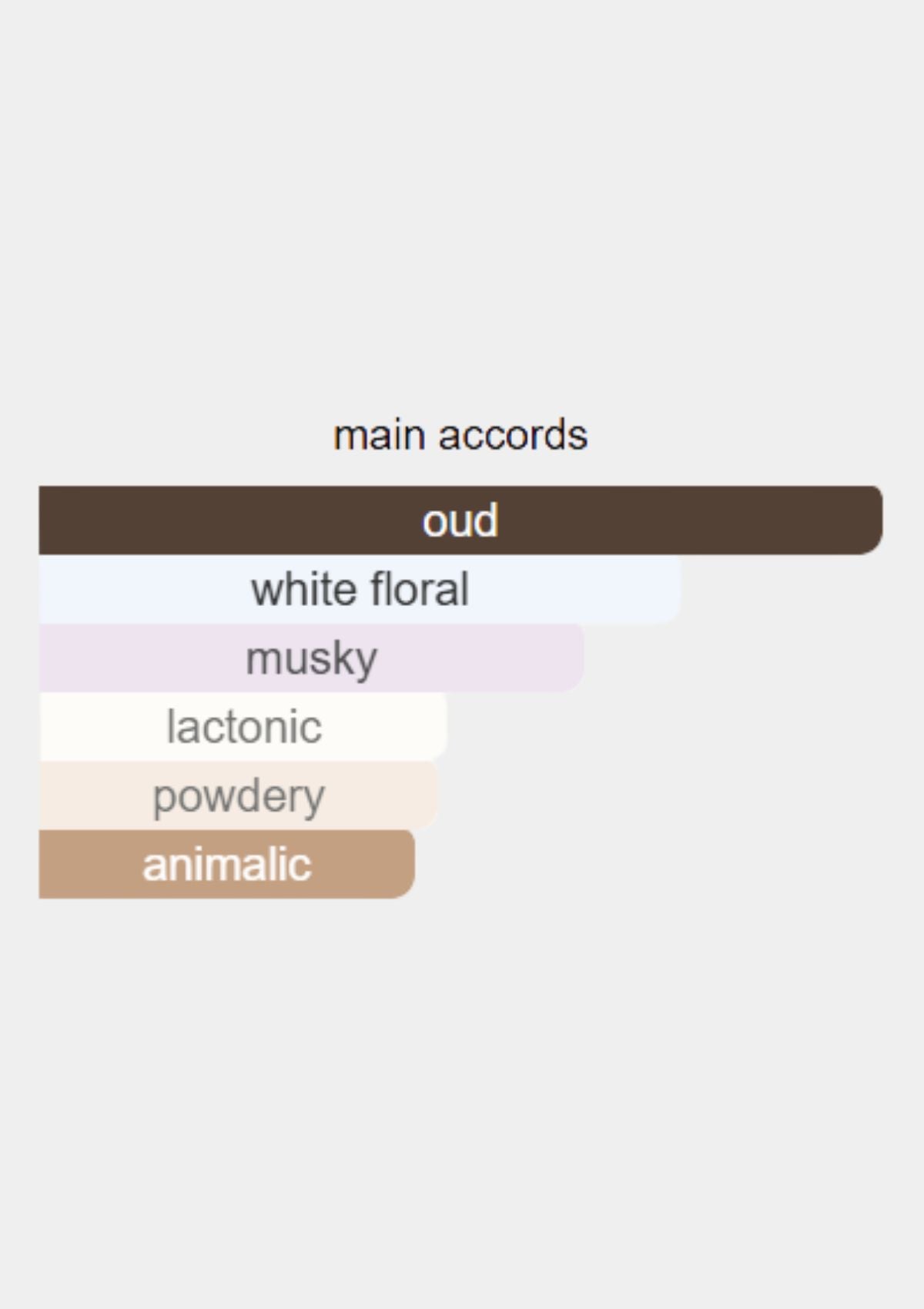 main accords

oud

white floral

musky

lactonic

powdery

animalic